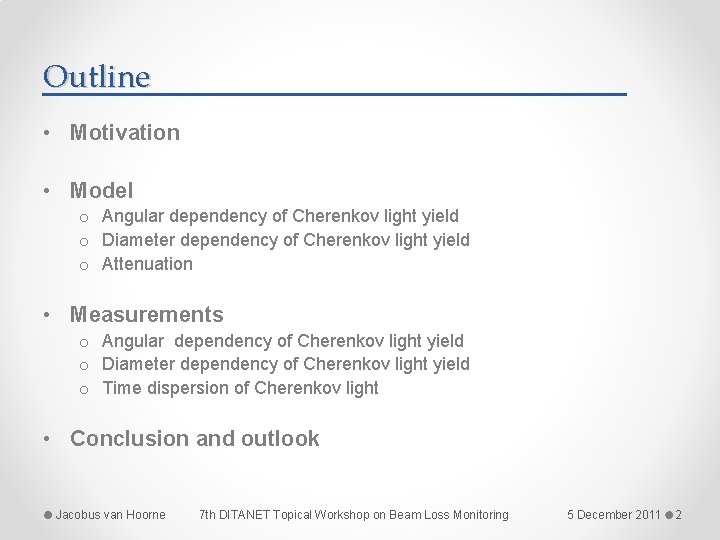 Outline

• Motivation

• Model
  o Angular dependency of Cherenkov light yield
  o Diameter dependency of Cherenkov light yield
  o Attenuation

• Measurements
  o Angular dependency of Cherenkov light yield
  o Diameter dependency of Cherenkov light yield
  o Time dispersion of Cherenkov light

• Conclusion and outlook

Jacobus van Hoorne 7th DITANET Topical Workshop on Beam Loss Monitoring 5 December 2011 2